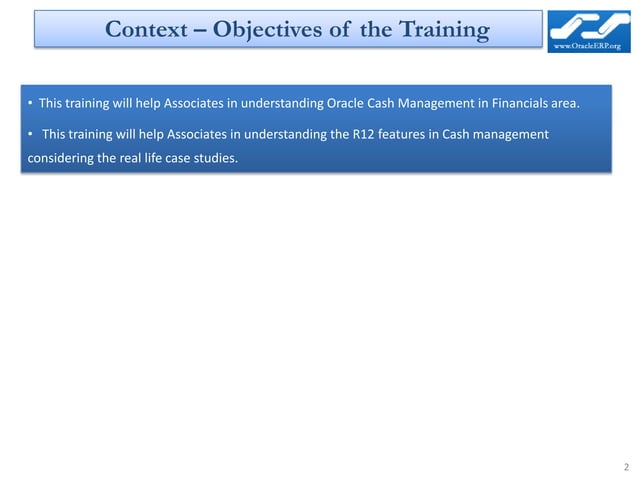 Context – Objectives of the Training

www.OracleERP.org

• This training will help Associates in understanding Oracle Cash Management in Financials area.

• This training will help Associates in understanding the R12 features in Cash management considering the real life case studies.

2